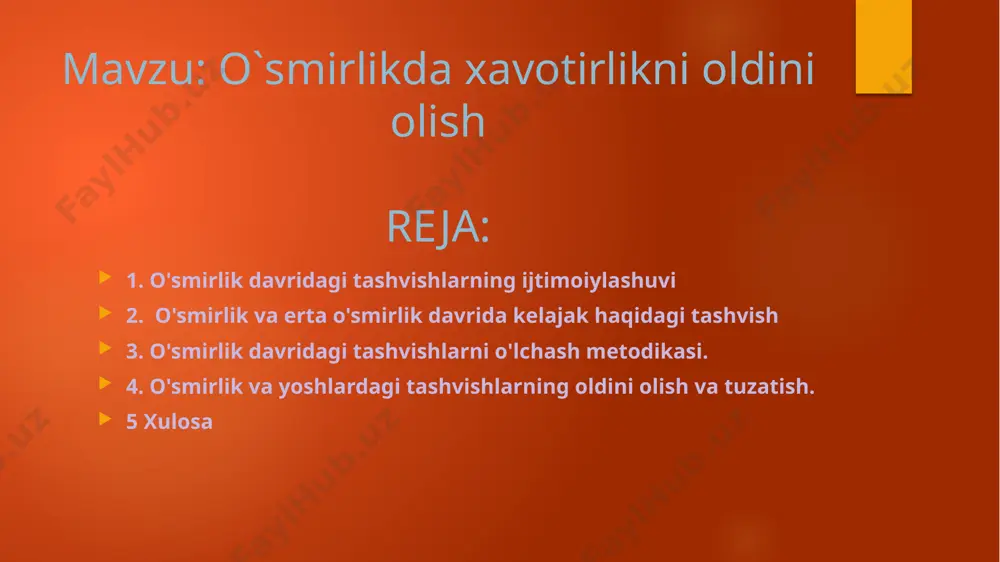 Mavzu: O`smirlikda xavotirlikni oldini olish

REJA:

1. O'smirlik davridagi tashvishlarning ijtimoiylashuvi
2. O'smirlik va erta o'smirlik davrida kelajak haqidagi tashvish
3. O'smirlik davridagi tashvishlarni o'lchash metodikasi.
4. O'smirlik va yoshlardagi tashvishlarning oldini olish va tuzatish.
5 Xulosa

FaylHub.uz